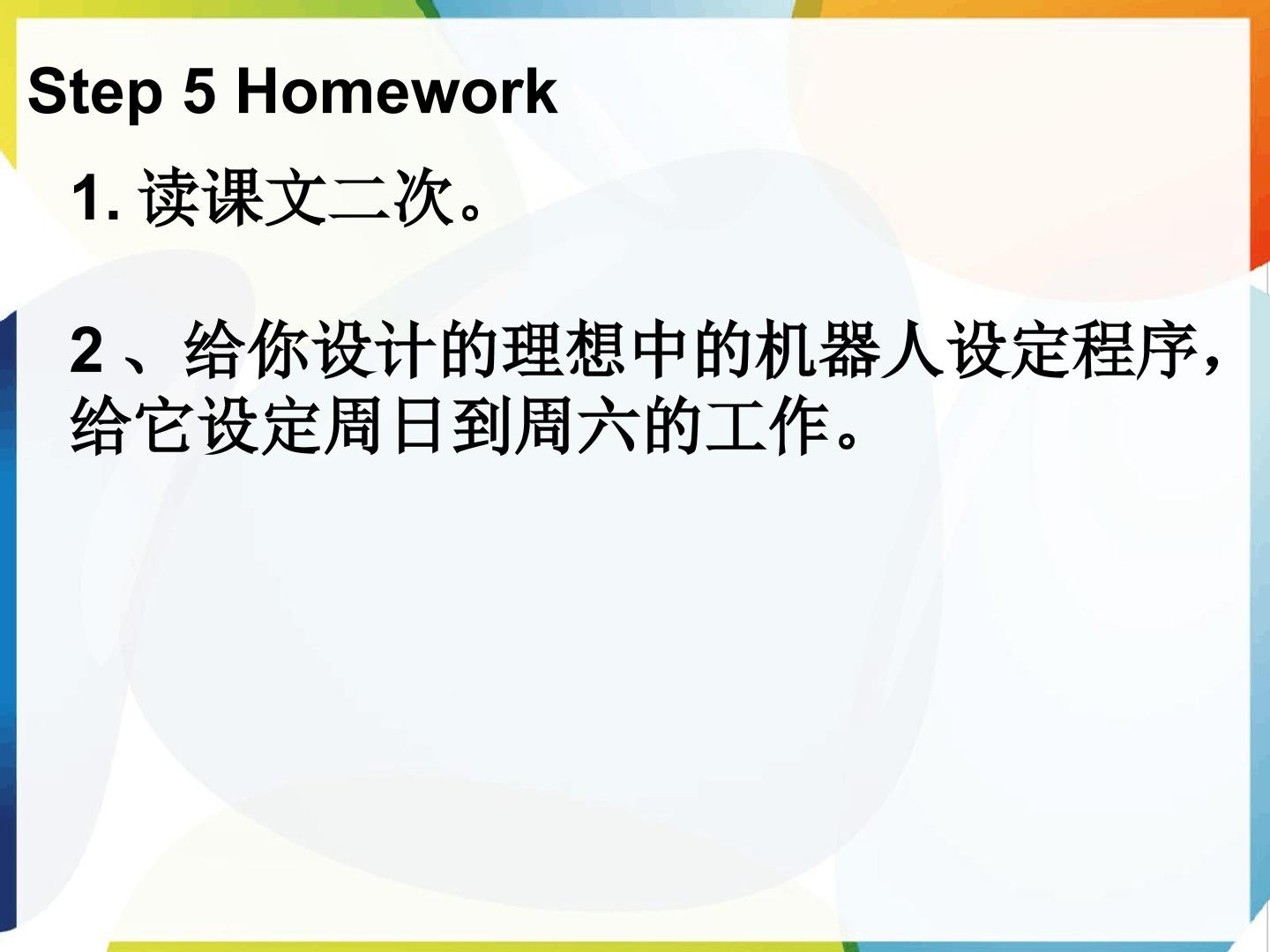 Step 5 Homework

1. 读课文二次。

2、给你设计的理想中的机器人设定程序，给它设定周日到周六的工作。